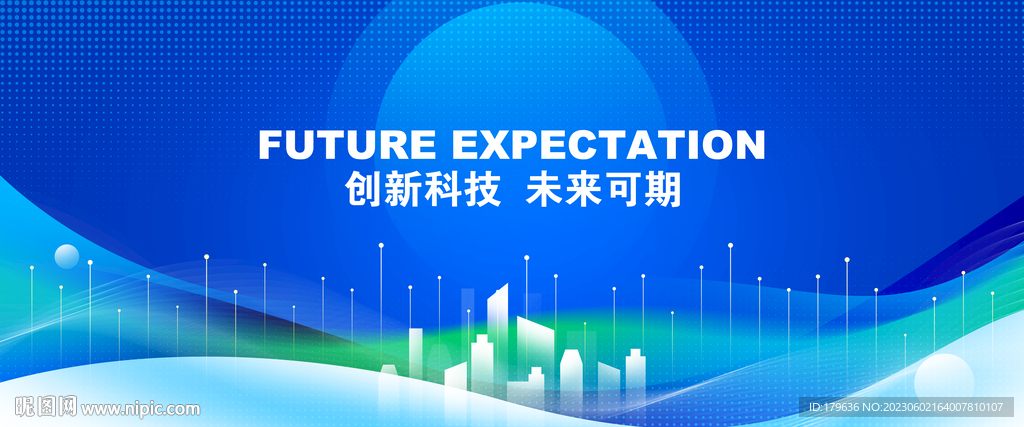 FUTURE EXPECTATION
创新科技 未来可期

昵图网 www.nipic.com

ID:179636 NO:20230602164007810107